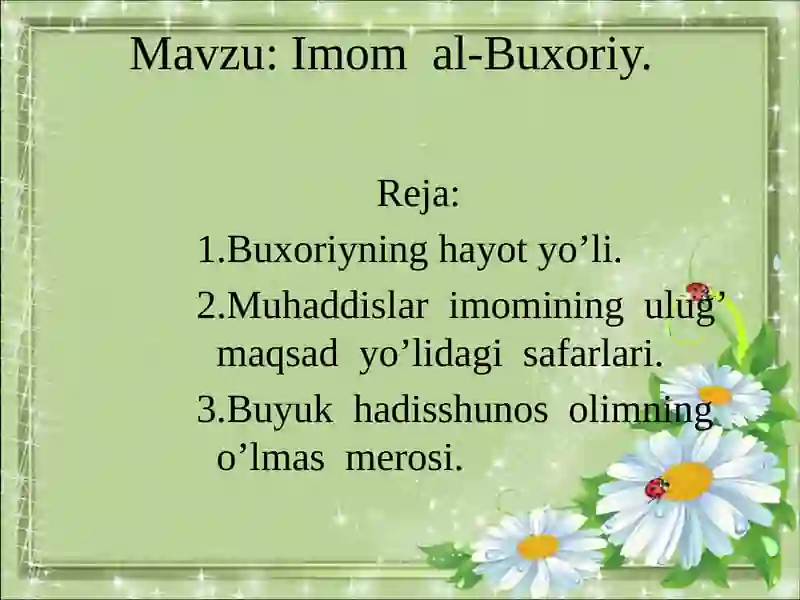 Mavzu: Imom al-Buxoriy.

Reja:

1.Buxoriyning hayot yo’li.

2.Muhaddislar imomining ulug’ maqsad yo’lidagi safarlari.

3.Buyuk hadisshunos olimning o’lmas merosi.